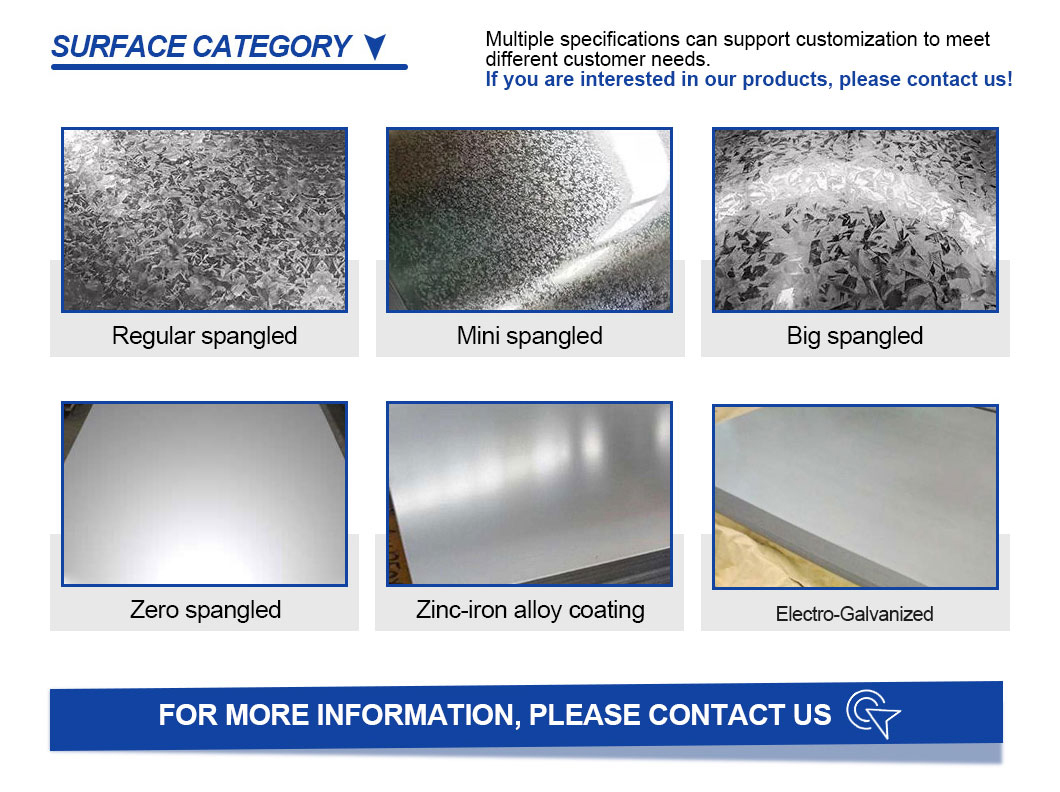 SURFACE CATEGORY

Multiple specifications can support customization to meet different customer needs.
If you are interested in our products, please contact us!

Regular spangled

Mini spangled

Big spangled

Zero spangled

Zinc-iron alloy coating

Electro-Galvanized

FOR MORE INFORMATION, PLEASE CONTACT US